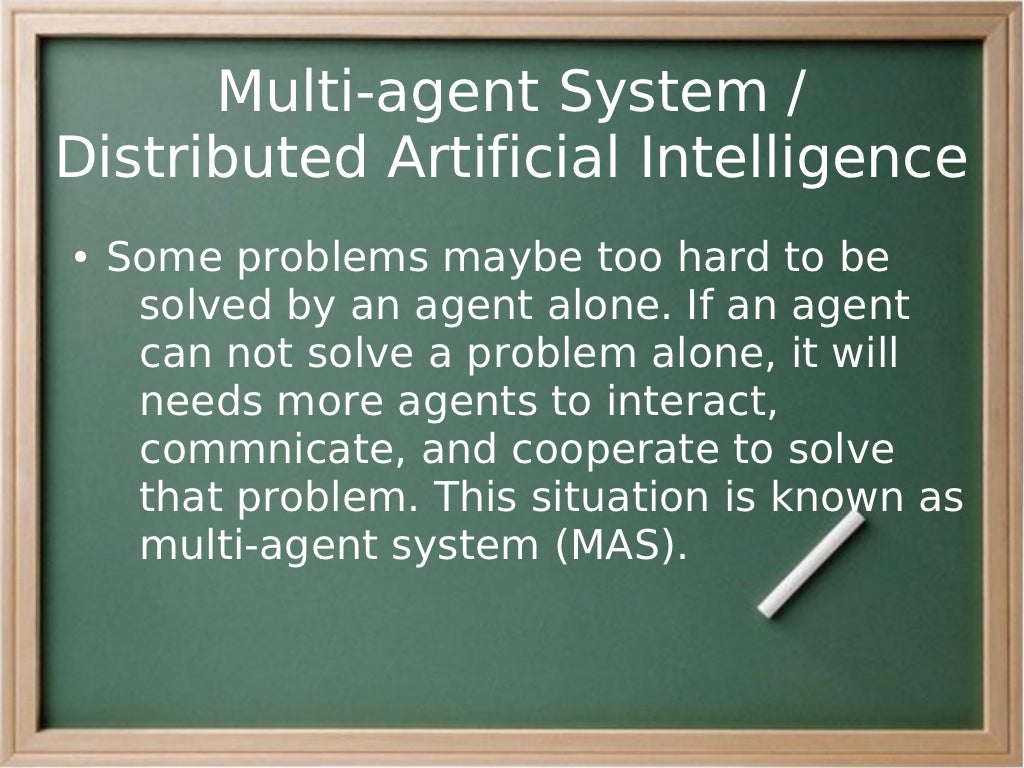 Multi-agent System / Distributed Artificial Intelligence

• Some problems maybe too hard to be solved by an agent alone. If an agent can not solve a problem alone, it will needs more agents to interact, commnicate, and cooperate to solve that problem. This situation is known as multi-agent system (MAS).